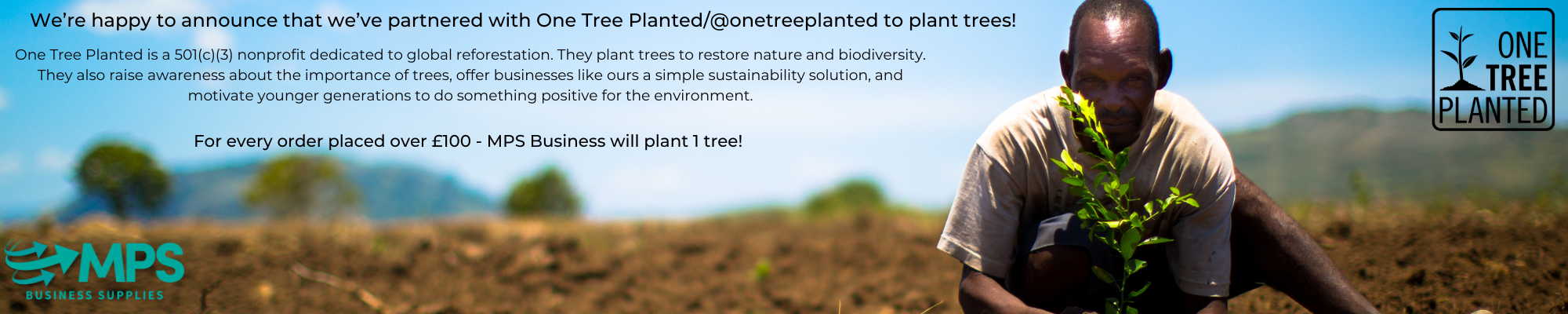 We're happy to announce that we've partnered with One Tree Planted/@onetreeplanted to plant trees!

One Tree Planted is a 501(c)(3) nonprofit dedicated to global reforestation. They plant trees to restore nature and biodiversity. They also raise awareness about the importance of trees, offer businesses like ours a simple sustainability solution, and motivate younger generations to do something positive for the environment.

For every order placed over £100 - MPS Business will plant 1 tree!

ONE TREE PLANTED

MPS
BUSINESS SUPPLIES